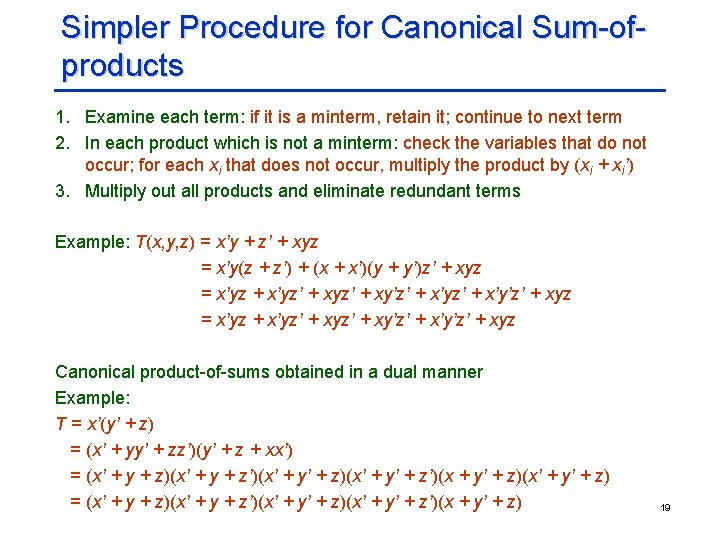 Simpler Procedure for Canonical Sum-of-products

1. Examine each term: if it is a minterm, retain it; continue to next term
2. In each product which is not a minterm: check the variables that do not occur; for each $x_i$ that does not occur, multiply the product by $(x_i + x_i')$
3. Multiply out all products and eliminate redundant terms

Example: $T(x,y,z) = x'y + z' + xyz$
$= x'y(z + z') + (x + x')(y + y')z' + xyz$
$= x'yz + x'yz' + xyz' + xy'z' + x'yz' + x'y'z' + xyz$
$= x'yz + x'yz' + xyz' + xy'z' + x'y'z' + xyz$

Canonical product-of-sums obtained in a dual manner
Example:
$T = x'(y' + z)$
$= (x' + yy' + zz')(y' + z + xx')$
$= (x' + y + z)(x' + y + z')(x' + y' + z)(x' + y' + z')(x + y' + z)(x' + y' + z)$
$= (x' + y + z)(x' + y + z')(x' + y' + z)(x' + y' + z')(x + y' + z)$

19